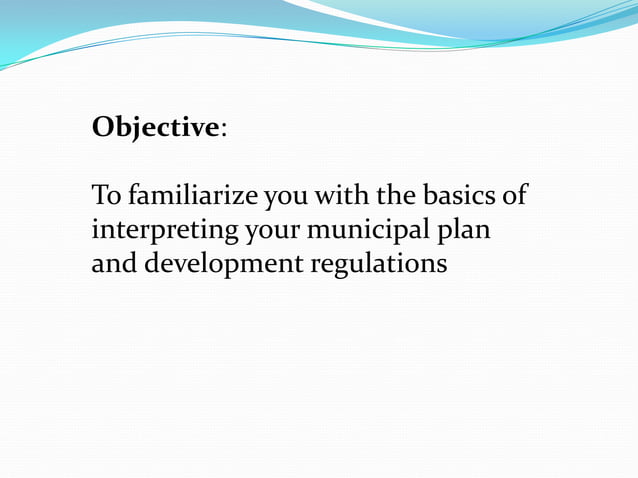 Objective:

To familiarize you with the basics of interpreting your municipal plan and development regulations